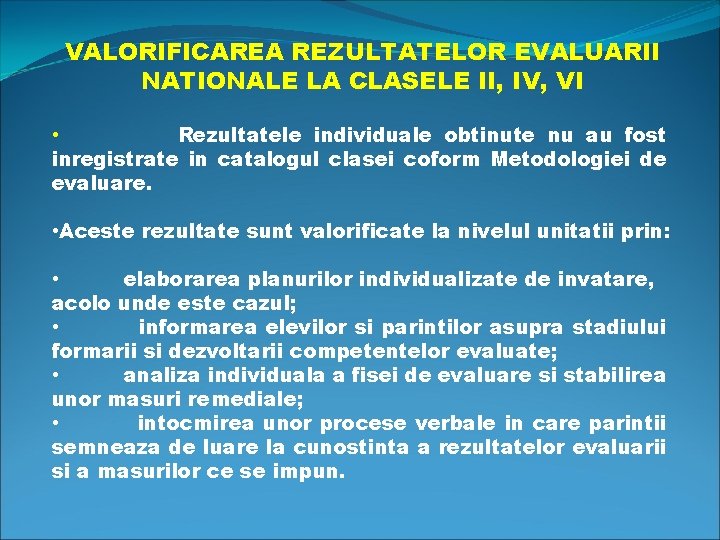 VALORIFICAREA REZULTATELOR EVALUARII NATIONALE LA CLASELE II, IV, VI

• Rezultatele individuale obtinute nu au fost inregistrate in catalogul clasei coform Metodologiei de evaluare.

•Aceste rezultate sunt valorificate la nivelul unitatii prin:

• elaborarea planurilor individualizate de invatare, acolo unde este cazul;
• informarea elevilor si parintilor asupra stadiului formarii si dezvoltarii competentelor evaluate;
• analiza individuala a fisei de evaluare si stabilirea unor masuri remediale;
• intocmirea unor procese verbale in care parintii semneaza de luare la cunostinta a rezultatelor evaluarii si a masurilor ce se impun.